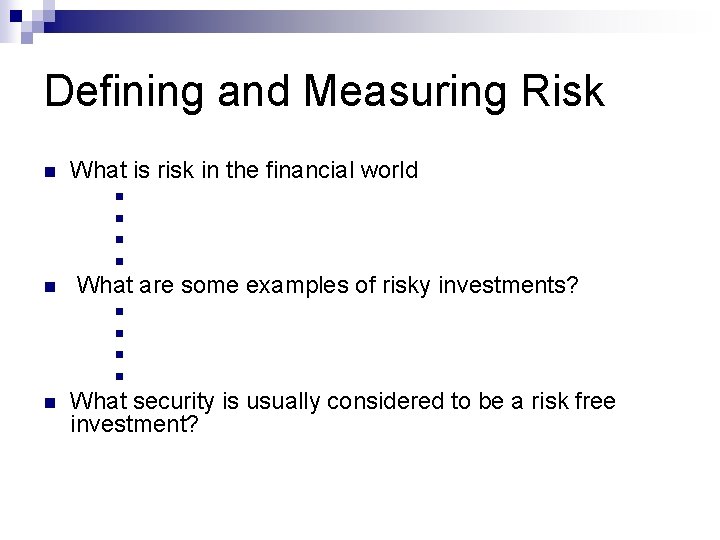 Defining and Measuring Risk

What is risk in the financial world

What are some examples of risky investments?

What security is usually considered to be a risk free investment?